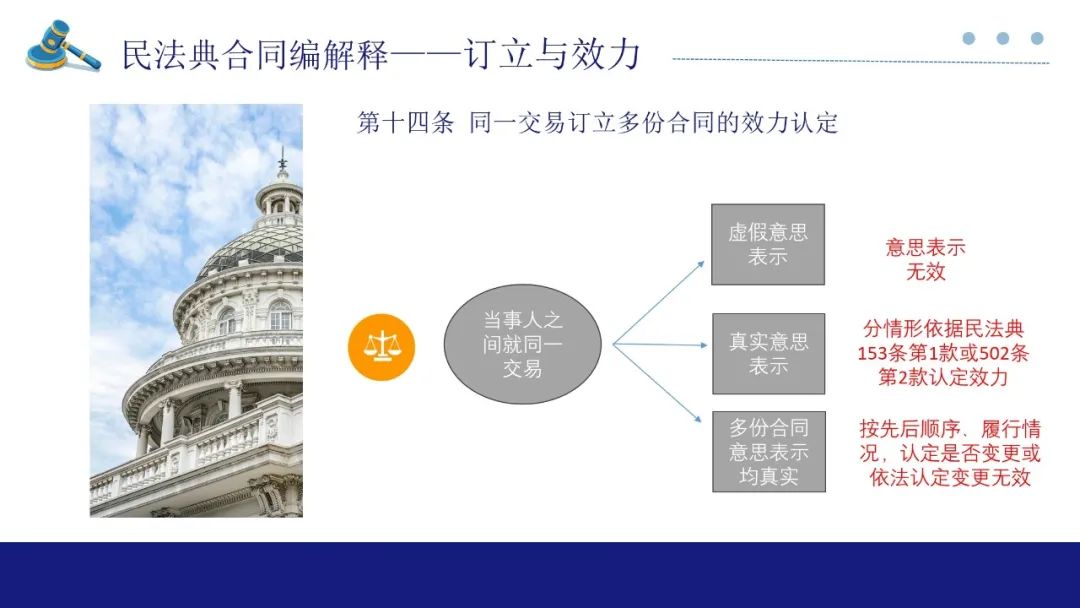 民法典合同编解释——订立与效力

第十四条 同一交易订立多份合同的效力认定

当事人之间就同一交易

虚假意思表示

意思表示无效

真实意思表示

分情形依据民法典153条第1款或502条第2款认定效力

多份合同意思表示均真实

按先后顺序、履行情况，认定是否变更或依法认定变更无效